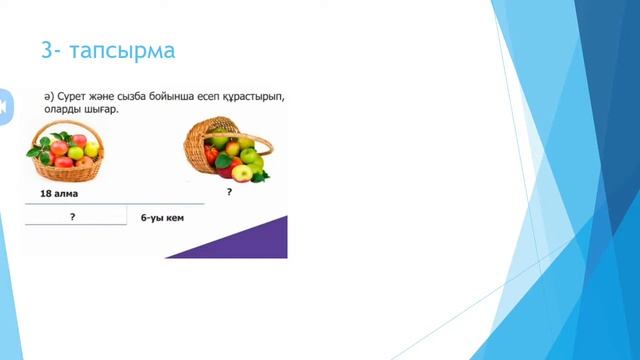 3- тапсырма

ә) Сурет және сызба бойынша есеп құрастырып, оларды шығар.

18 алма

?

?

6-уы кем